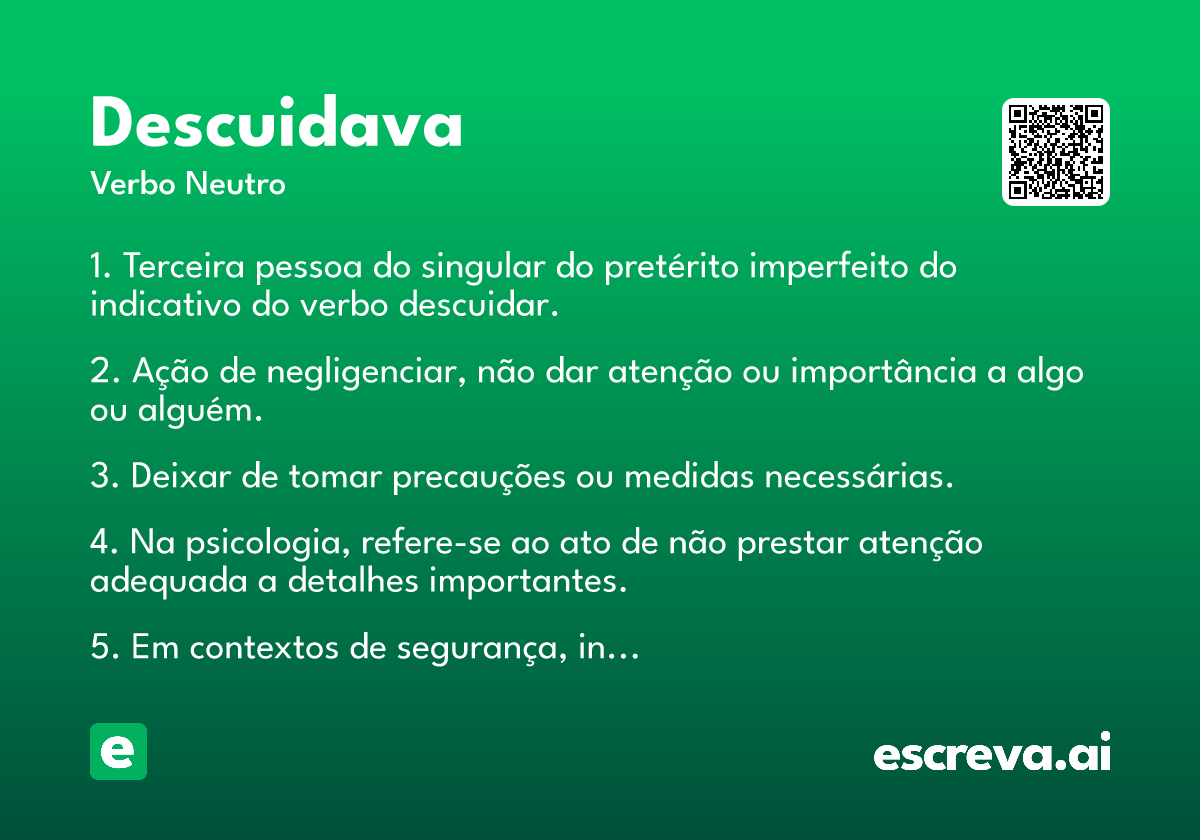 Descuidava
Verbo Neutro

1. Terceira pessoa do singular do pretérito imperfeito do indicativo do verbo descuidar.

2. Ação de negligenciar, não dar atenção ou importância a algo ou alguém.

3. Deixar de tomar precauções ou medidas necessárias.

4. Na psicologia, refere-se ao ato de não prestar atenção adequada a detalhes importantes.

5. Em contextos de segurança, in...

e

escreva.ai